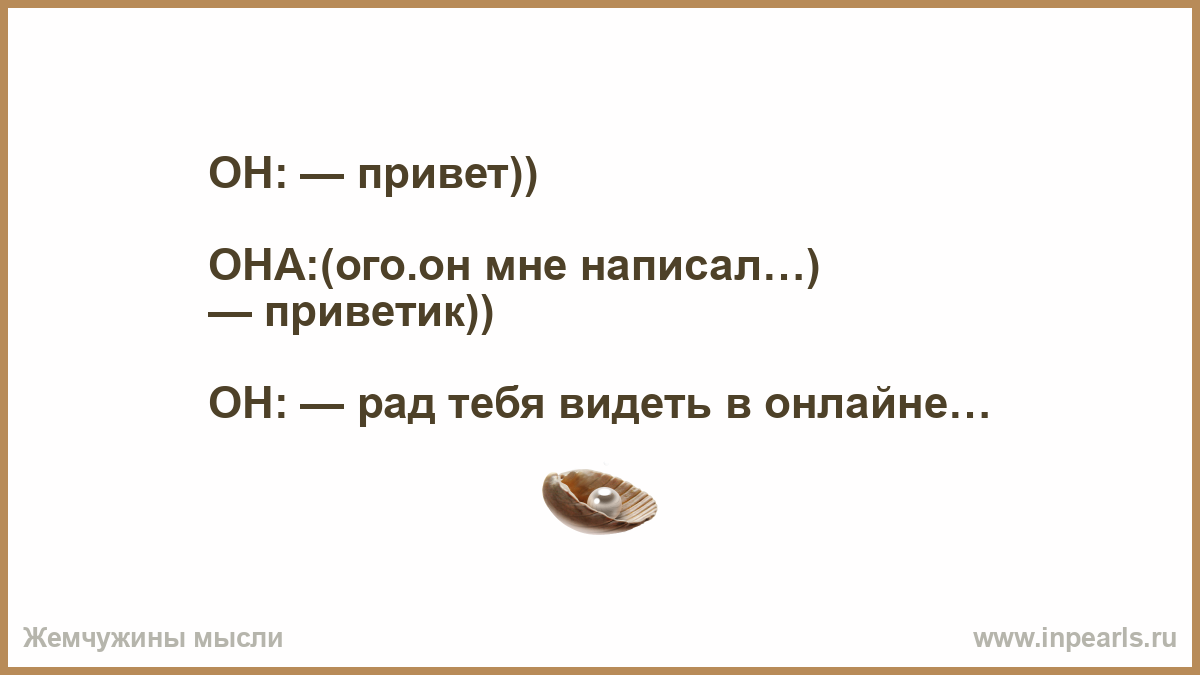 ОН: — привет))

ОНА:(ого.он мне написал…)
— приветик))

ОН: — рад тебя видеть в онлайне…

Жемчужины мысли

www.inpearls.ru